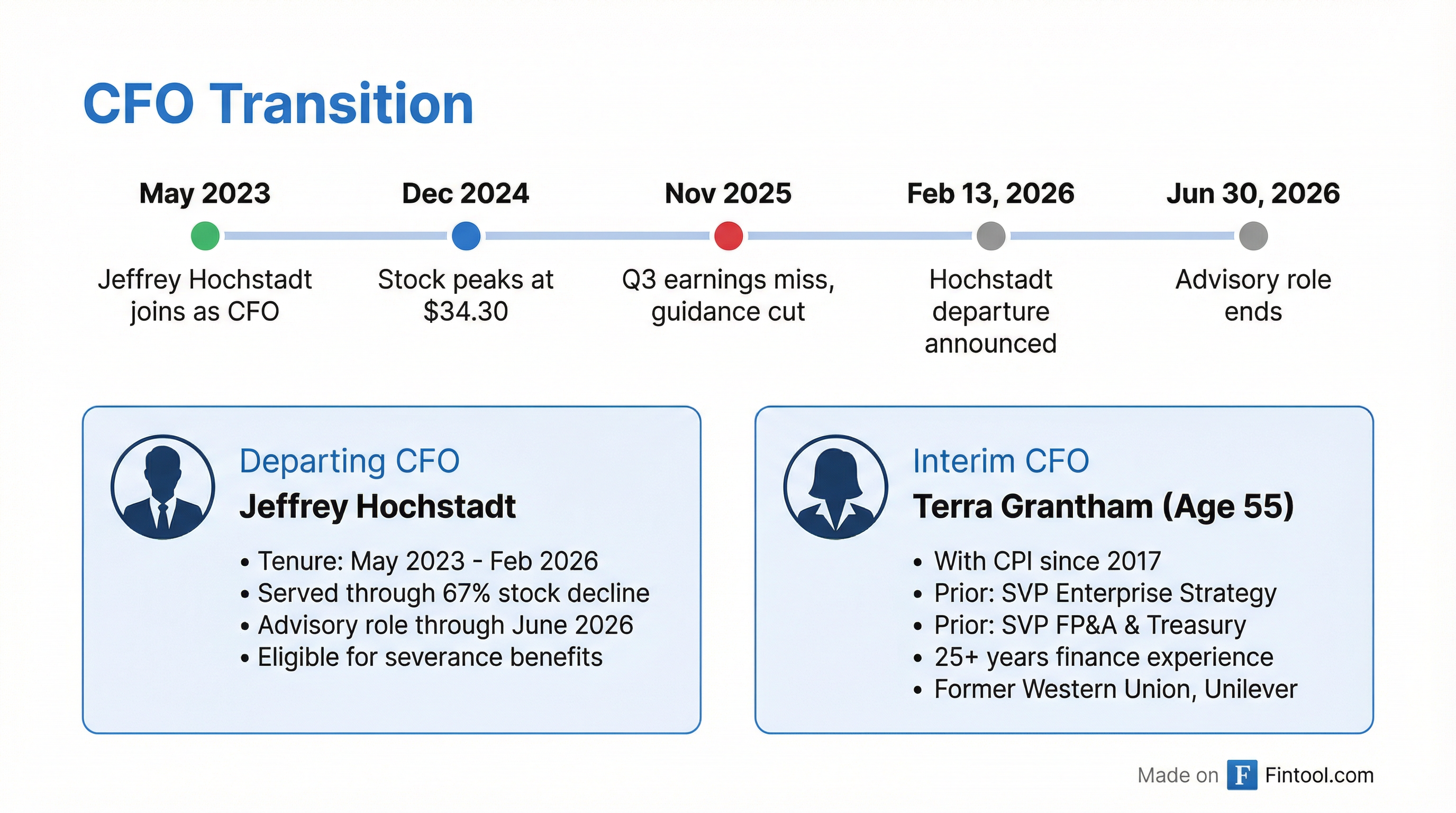 CFO Transition

May 2023
Jeffrey Hochstadt joins as CFO

Dec 2024
Stock peaks at \$34.30

Nov 2025
Q3 earnings miss, guidance cut

Feb 13, 2026
Hochstadt departure announced

Jun 30, 2026
Advisory role ends

Departing CFO
Jeffrey Hochstadt
• Tenure: May 2023 - Feb 2026
• Served through 67% stock decline
• Advisory role through June 2026
• Eligible for severance benefits

Interim CFO
Terra Grantham (Age 55)
• With CPI since 2017
• Prior: SVP Enterprise Strategy
• Prior: SVP FP&A & Treasury
• 25+ years finance experience
• Former Western Union, Unilever

Made on F Fintool.com